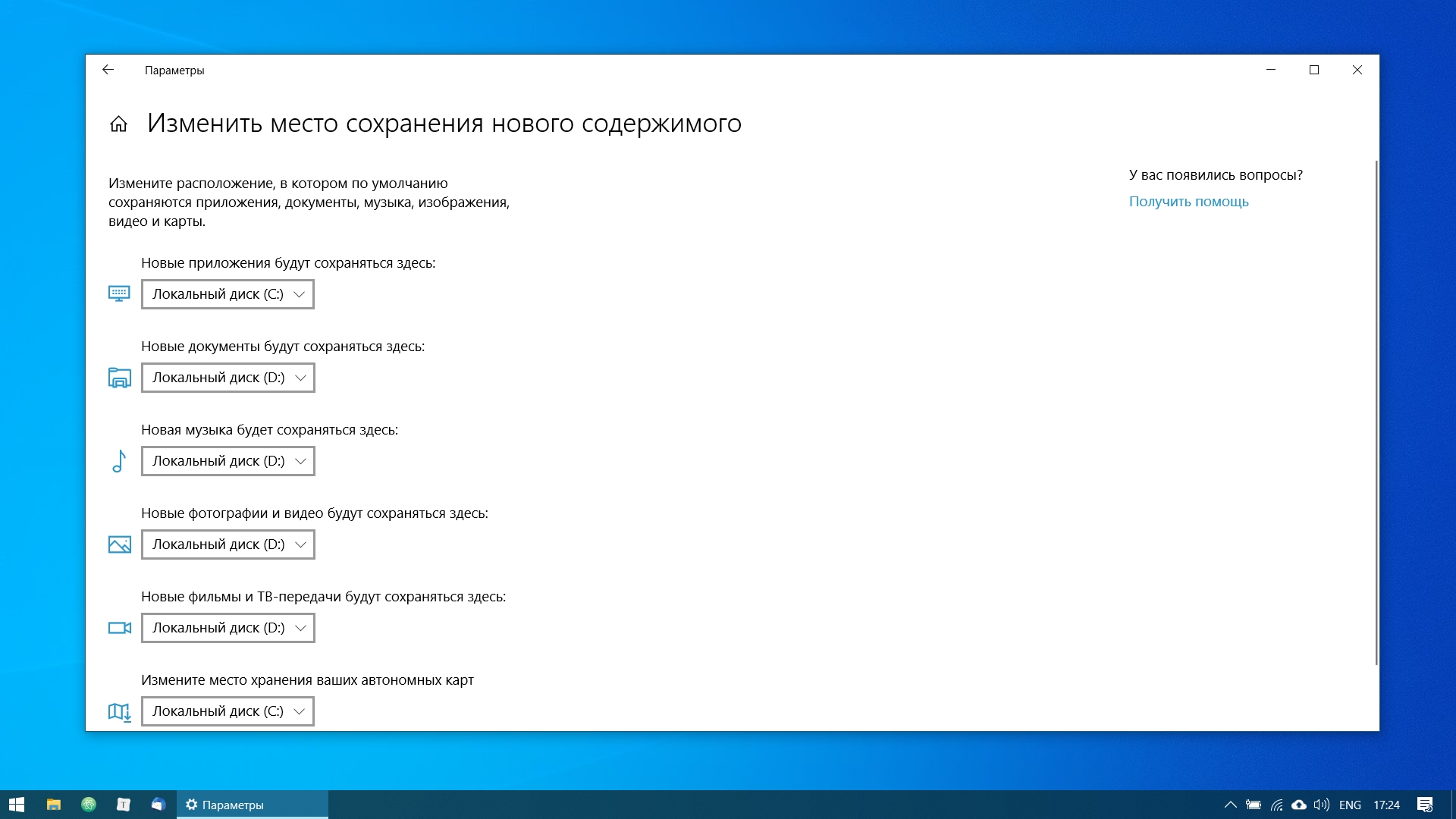 Параметры

Изменить место сохранения нового содержимого

Измените расположение, в котором по умолчанию сохраняются приложения, документы, музыка, изображения, видео и карты.

Новые приложения будут сохраняться здесь:

Локальный диск (C:)

Новые документы будут сохраняться здесь:

Локальный диск (D:)

Новая музыка будет сохраняться здесь:

Локальный диск (D:)

Новые фотографии и видео будут сохраняться здесь:

Локальный диск (D:)

Новые фильмы и ТВ-передачи будут сохраняться здесь:

Локальный диск (D:)

Измените место хранения ваших автономных карт

Локальный диск (C:)

У вас появились вопросы?

Получить помощь

Параметры

ENG 17:24